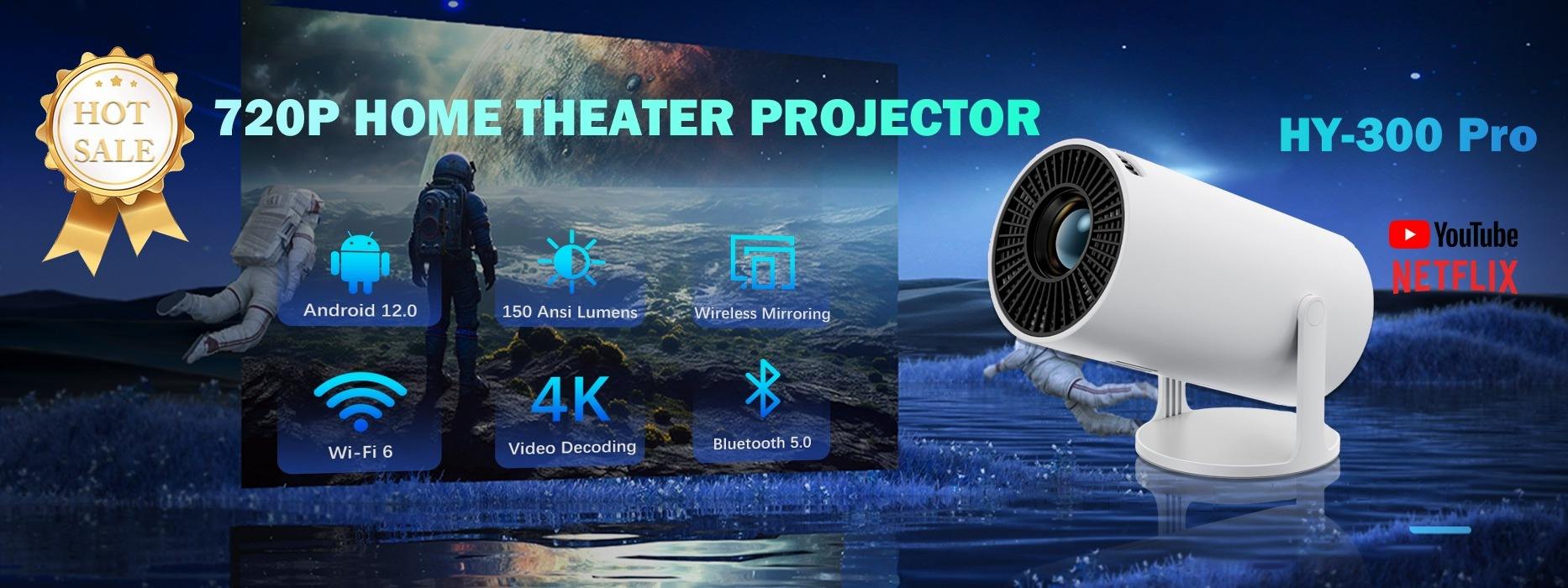 HOT SALE

720P HOME THEATER PROJECTOR

HY-300 Pro

Android 12.0

150 Ansi Lumens

Wireless Mirroring

Wi-Fi 6

4K Video Decoding

Bluetooth 5.0

YouTube

NETFLIX